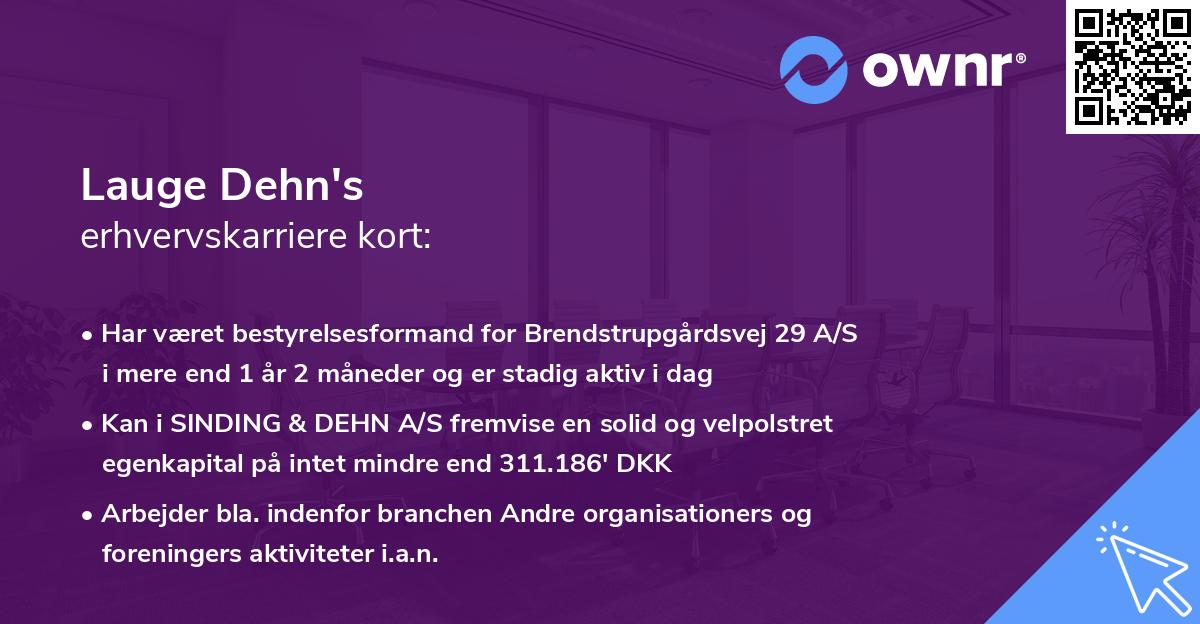 ownr®

Lauge Dehn's
erhvervskarriere kort:

• Har været bestyrelsesformand for Brendstrupgårdsvej 29 A/S i mere end 1 år 2 måneder og er stadig aktiv i dag

• Kan i SINDING & DEHN A/S fremvise en solid og velpolstret egenkapital på intet mindre end 311.186' DKK

• Arbejder bla. indenfor branchen Andre organisationers og foreningers aktiviteter i.a.n.